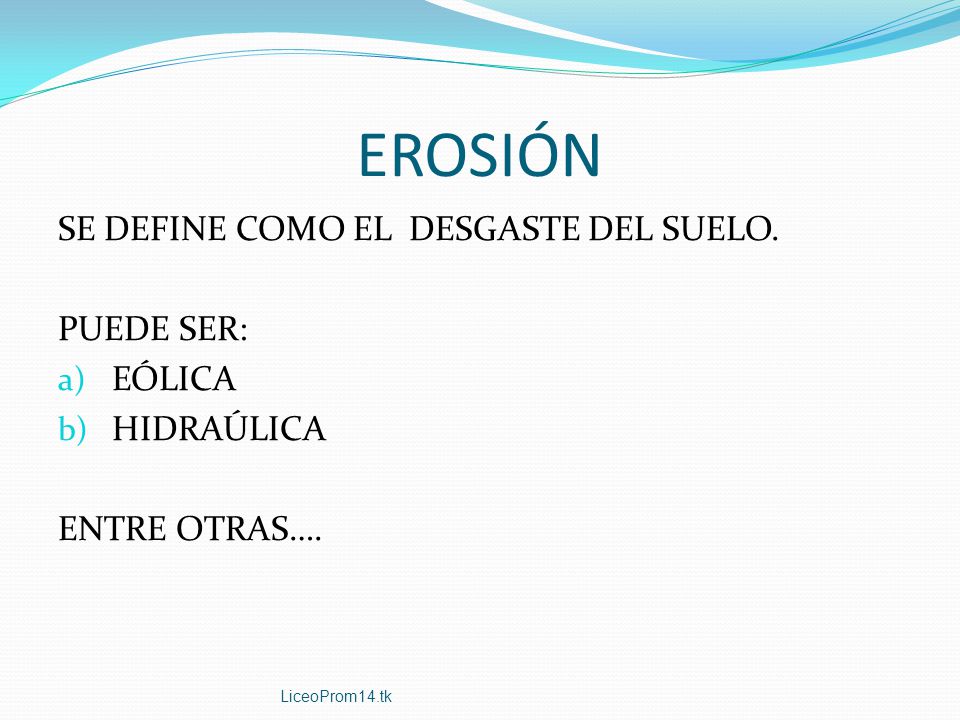 EROSIÓN

SE DEFINE COMO EL DESGASTE DEL SUELO.

PUEDE SER:
a) EÓLICA
b) HIDRAÚLICA

ENTRE OTRAS….

LiceoProm14.tk